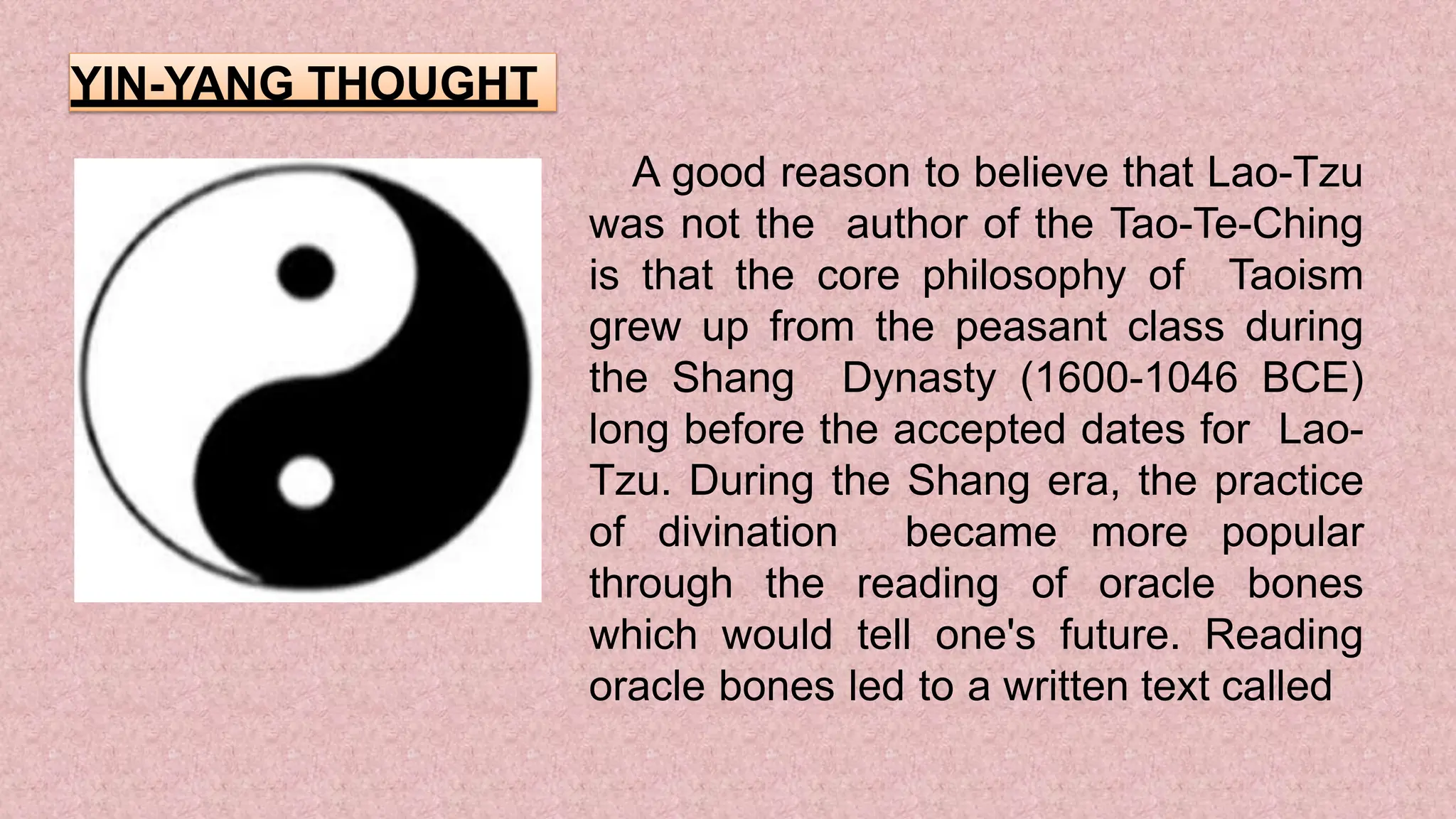 YIN-YANG THOUGHT

A good reason to believe that Lao-Tzu was not the author of the Tao-Te-Ching is that the core philosophy of Taoism grew up from the peasant class during the Shang Dynasty (1600-1046 BCE) long before the accepted dates for Lao-Tzu. During the Shang era, the practice of divination became more popular through the reading of oracle bones which would tell one's future. Reading oracle bones led to a written text called